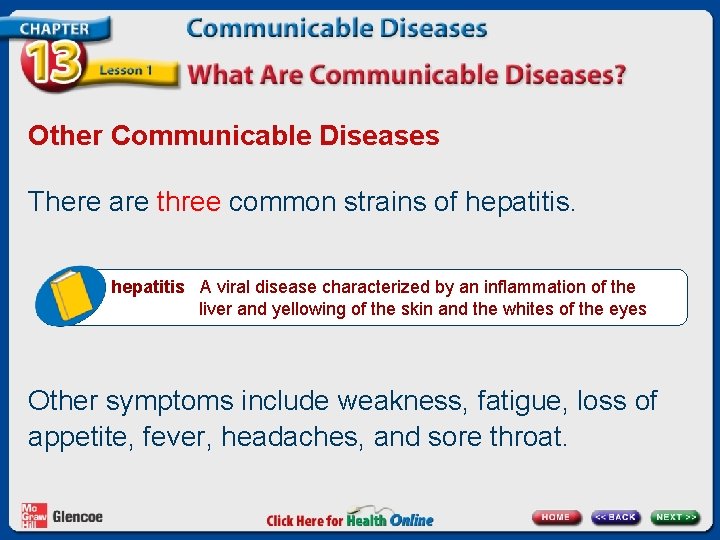 CHAPTER 13 Lesson 1

Communicable Diseases

What Are Communicable Diseases?

Other Communicable Diseases

There are three common strains of hepatitis.

hepatitis A viral disease characterized by an inflammation of the liver and yellowing of the skin and the whites of the eyes

Other symptoms include weakness, fatigue, loss of appetite, fever, headaches, and sore throat.

Mc Graw Hill Glencoe

Click Here for Health Online

HOME << BACK NEXT >>